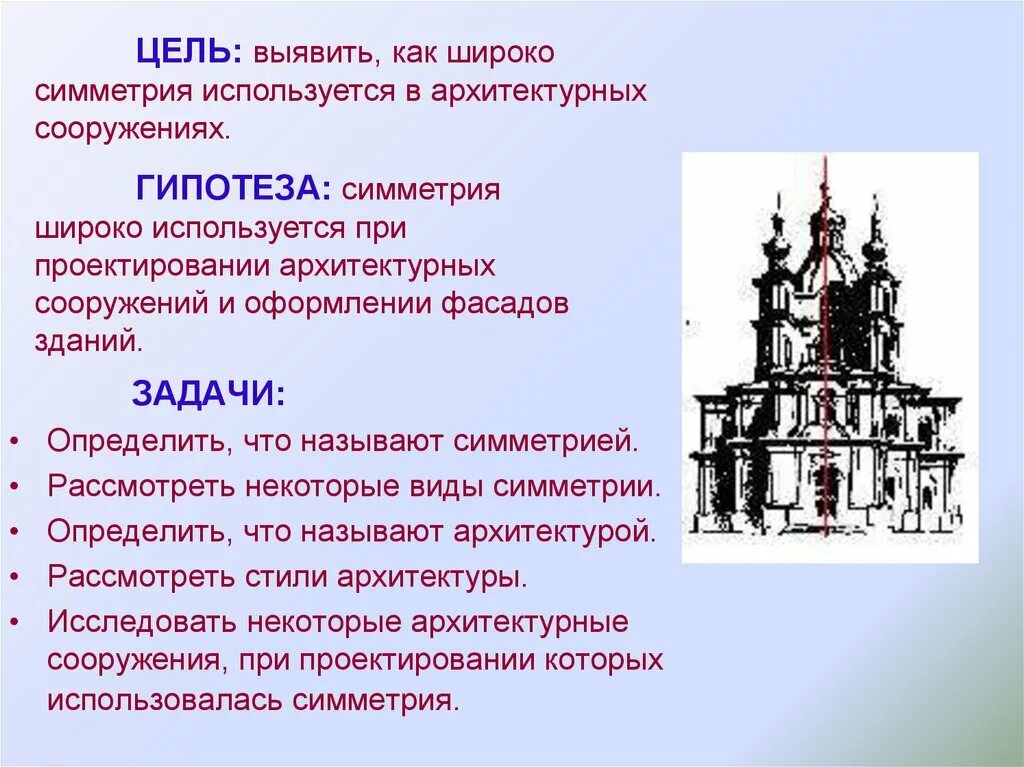 ЦЕЛЬ: выявить, как широко симметрия используется в архитектурных сооружениях.

ГИПОТЕЗА: симметрия широко используется при проектировании архитектурных сооружений и оформлении фасадов зданий.

ЗАДАЧИ:
• Определить, что называют симметрией.
• Рассмотреть некоторые виды симметрии.
• Определить, что называют архитектурой.
• Рассмотреть стили архитектуры.
• Исследовать некоторые архитектурные сооружения, при проектировании которых использовалась симметрия.